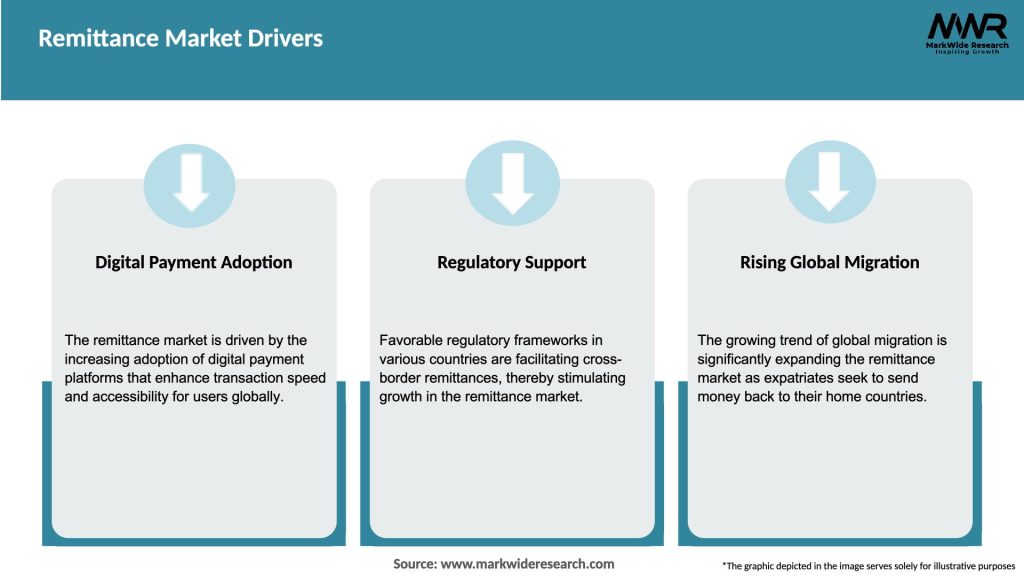 Remittance Market Drivers

MWR
MarkWide Research
Inspiring Growth

Digital Payment Adoption

The remittance market is driven by the increasing adoption of digital payment platforms that enhance transaction speed and accessibility for users globally.

Regulatory Support

Favorable regulatory frameworks in various countries are facilitating cross-border remittances, thereby stimulating growth in the remittance market.

Rising Global Migration

The growing trend of global migration is significantly expanding the remittance market as expatriates seek to send money back to their home countries.

Source: www.markwideresearch.com

*The graphic depicted in the image serves solely for illustrative purposes